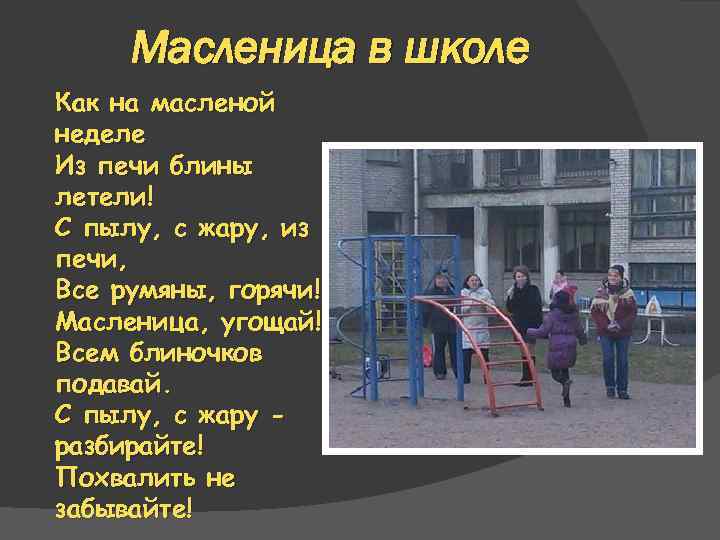 Масленица в школе

Как на масленой неделе
Из печи блины летели!
С пылу, с жару, из печи,
Все румяны, горячи!
Масленица, угощай!
Всем блиночков подавай.
С пылу, с жару - разбирайте!
Похвалить не забывайте!